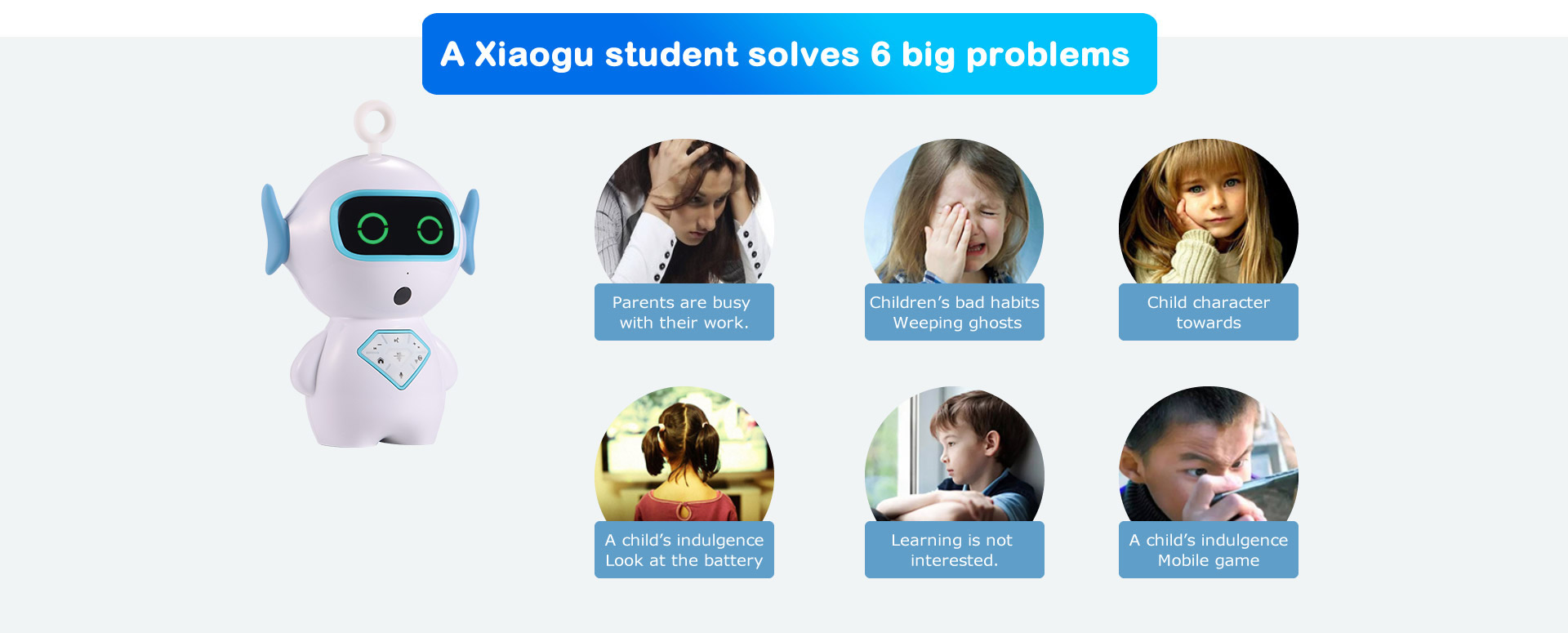 A Xiaogu student solves 6 big problems

Parents are busy with their work.

Children's bad habits Weeping ghosts

Child character towards

A child's indulgence Look at the battery

Learning is not interested.

A child's indulgence Mobile game